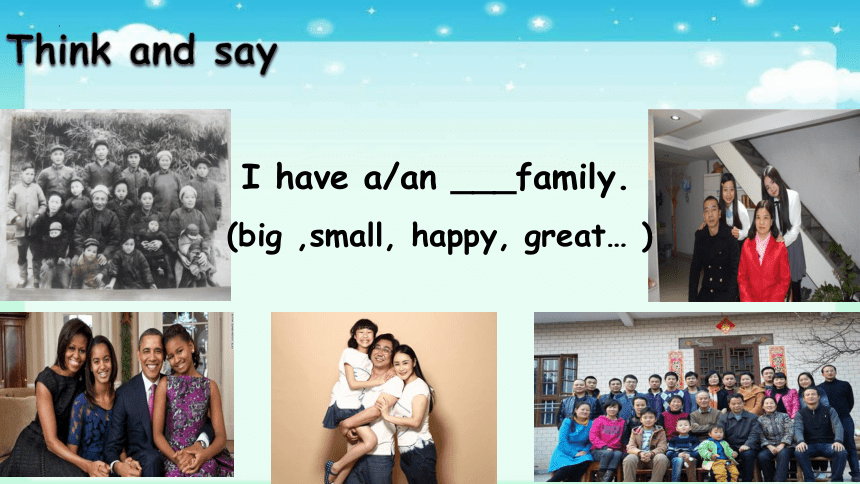 Think and say

I have a/an ___family.

(big ,small, happy, great… )